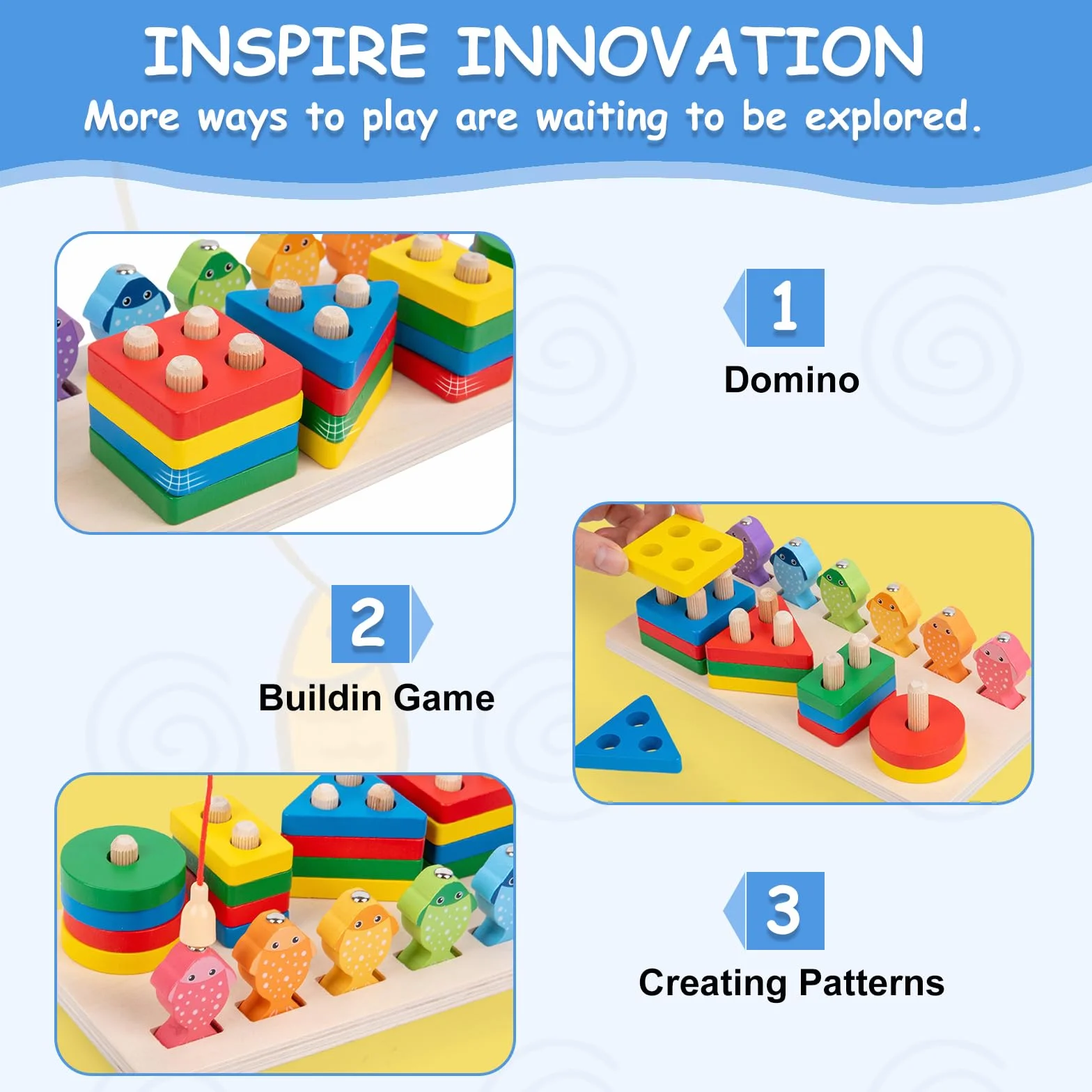 INSPIRE INNOVATION
More ways to play are waiting to be explored.

1
Domino

2
Buildin Game

3
Creating Patterns